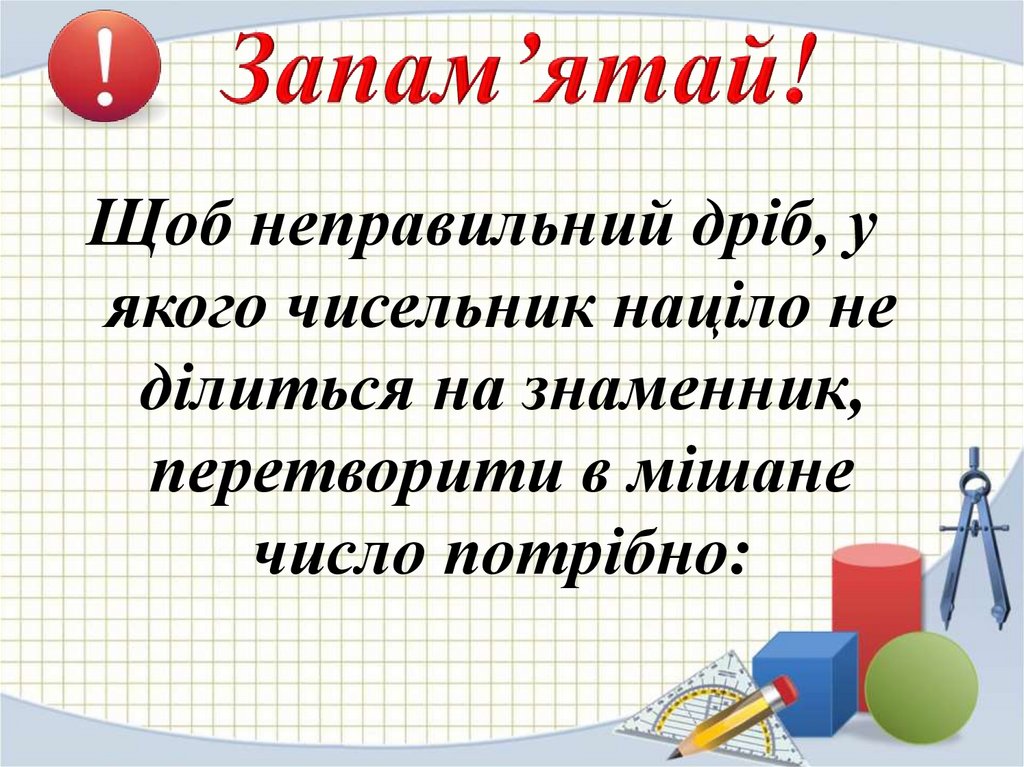 !

Запам’ятай!

Щоб неправильний дріб, у якого чисельник націло не ділиться на знаменник, перетворити в мішане число потрібно: